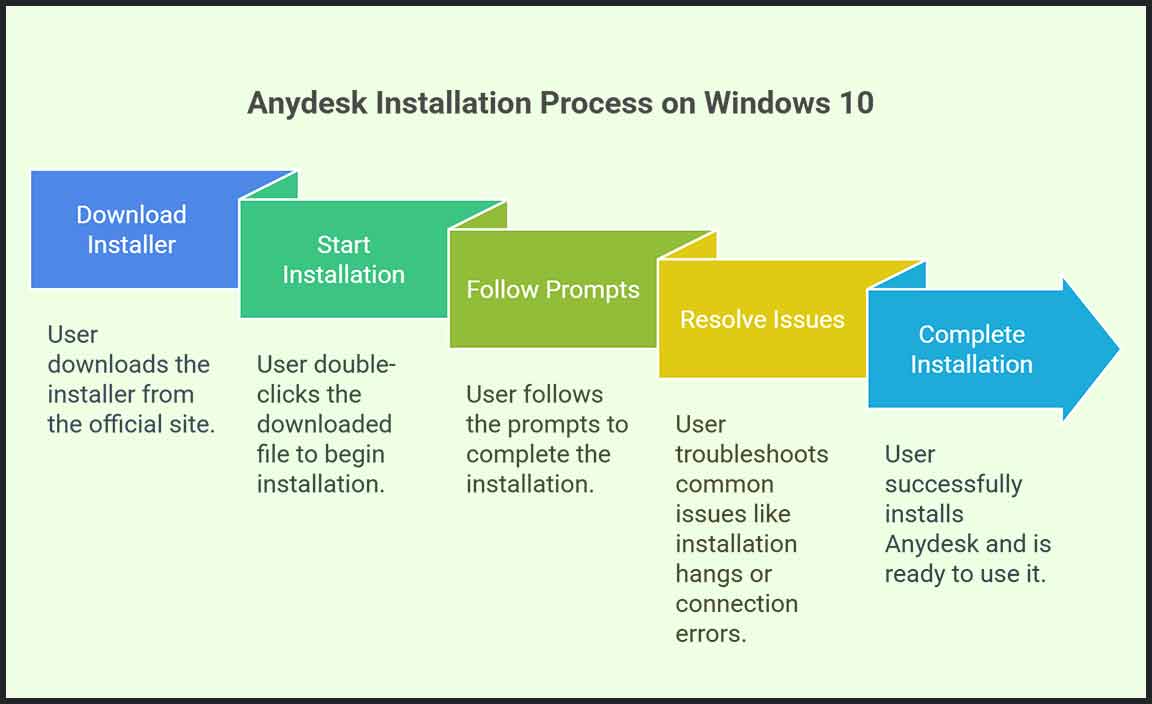 Anydesk Installation Process on Windows 10

Download Installer

User downloads the installer from the official site.

Start Installation

User double-clicks the downloaded file to begin installation.

Follow Prompts

User follows the prompts to complete the installation.

Resolve Issues

User troubleshoots common issues like installation hangs or connection errors.

Complete Installation

User successfully installs Anydesk and is ready to use it.